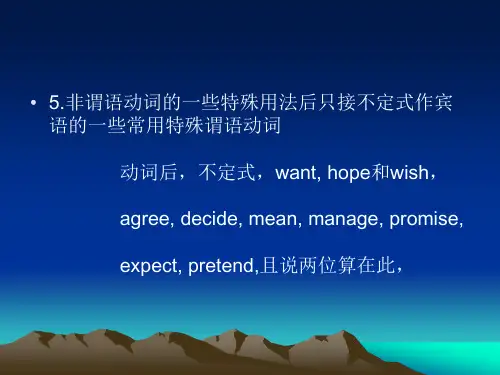 • 5.非谓语动词的一些特殊用法后只接不定式作宾语的一些常用特殊谓语动词

动词后，不定式，want, hope和wish，

agree, decide, mean, manage, promise,

expect, pretend,且说两位算在此，